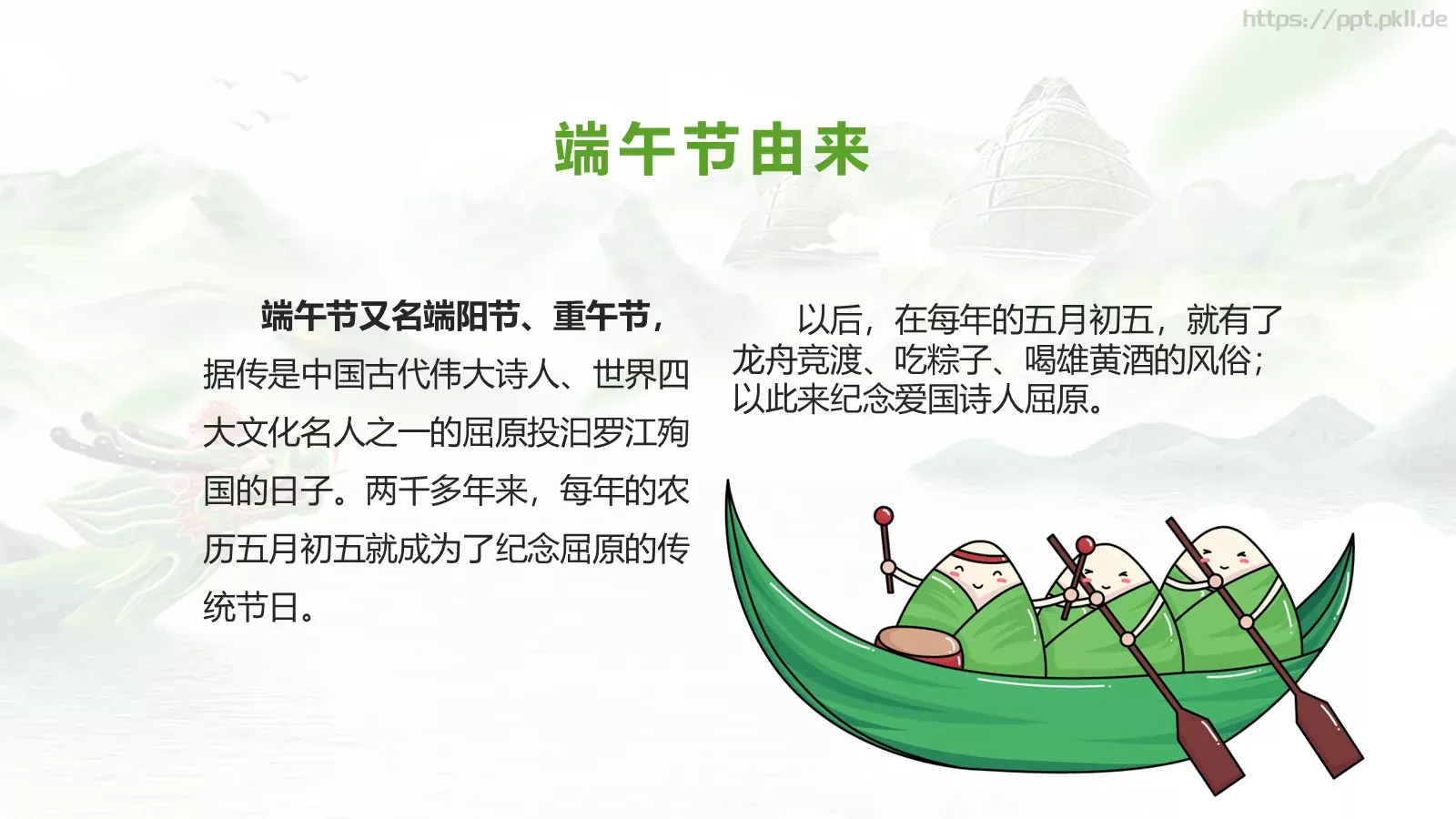 https://ppt.pkll.de

端午节由来

端午节又名端阳节、重午节，据传是中国古代伟大诗人、世界四大文化名人之一的屈原投汨罗江殉国的日子。两千多年来，每年的农历五月初五就成为了纪念屈原的传统节日。

以后，在每年的五月初五，就有了龙舟竞渡、吃粽子、喝雄黄酒的风俗；以此来纪念爱国诗人屈原。